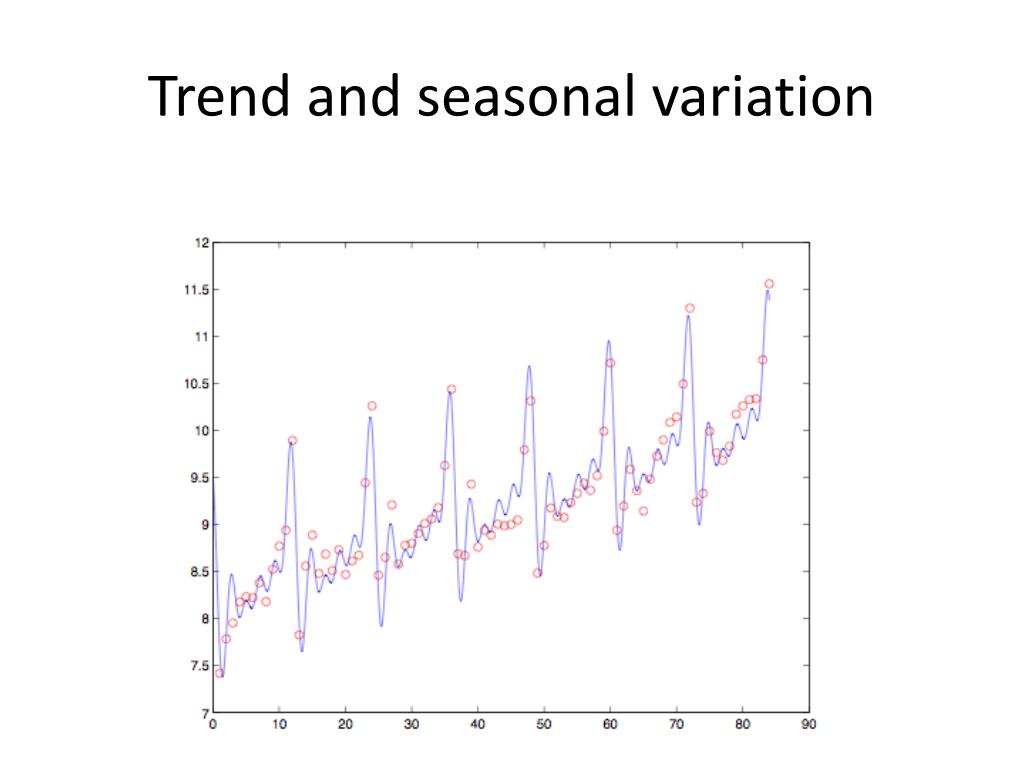 Trend and seasonal variation

12
11.5
11
10.5
10
9.5
9
8.5
8
7.5
7

0 10 20 30 40 50 60 70 80 90